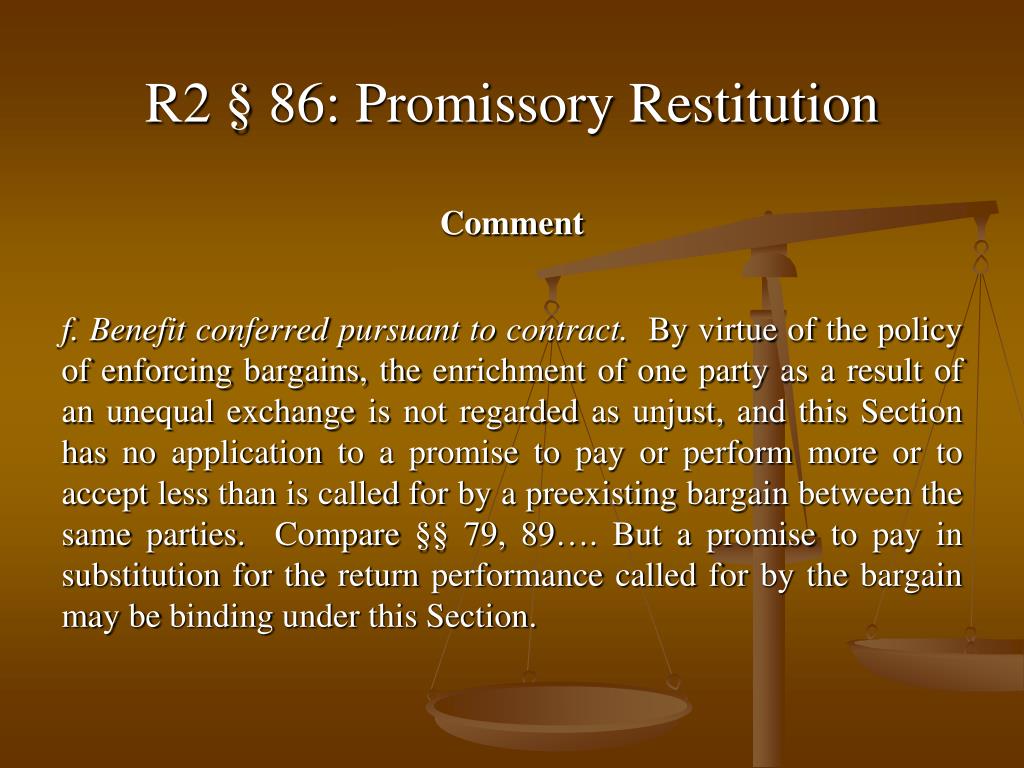 R2 § 86: Promissory Restitution

Comment

f. Benefit conferred pursuant to contract. By virtue of the policy of enforcing bargains, the enrichment of one party as a result of an unequal exchange is not regarded as unjust, and this Section has no application to a promise to pay or perform more or to accept less than is called for by a preexisting bargain between the same parties. Compare §§ 79, 89…. But a promise to pay in substitution for the return performance called for by the bargain may be binding under this Section.